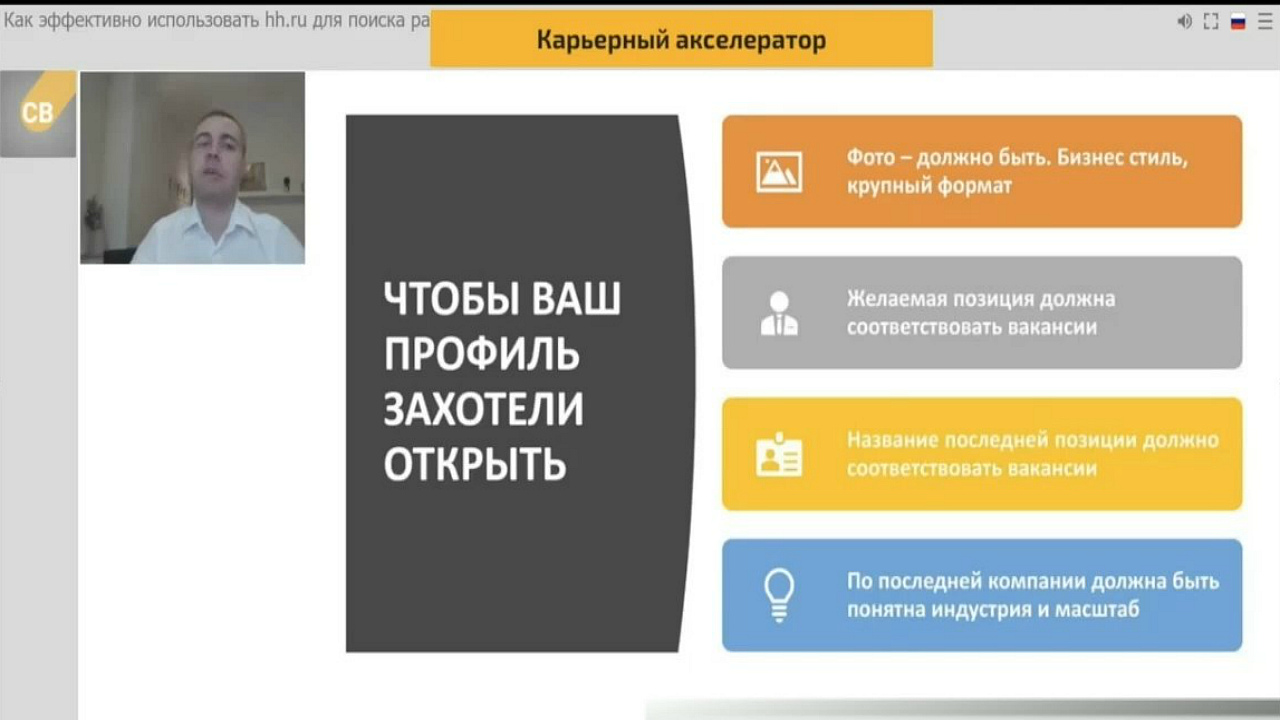 Как эффективно использовать hh.ru для поиска ра

Карьерный акселератор

CB

ЧТОБЫ ВАШ ПРОФИЛЬ ЗАХОТЕЛИ ОТКРЫТЬ

Фото – должно быть. Бизнес стиль, крупный формат

Желаемая позиция должна соответствовать вакансии

Название последней позиции должно соответствовать вакансии

По последней компании должна быть понятна индустрия и масштаб